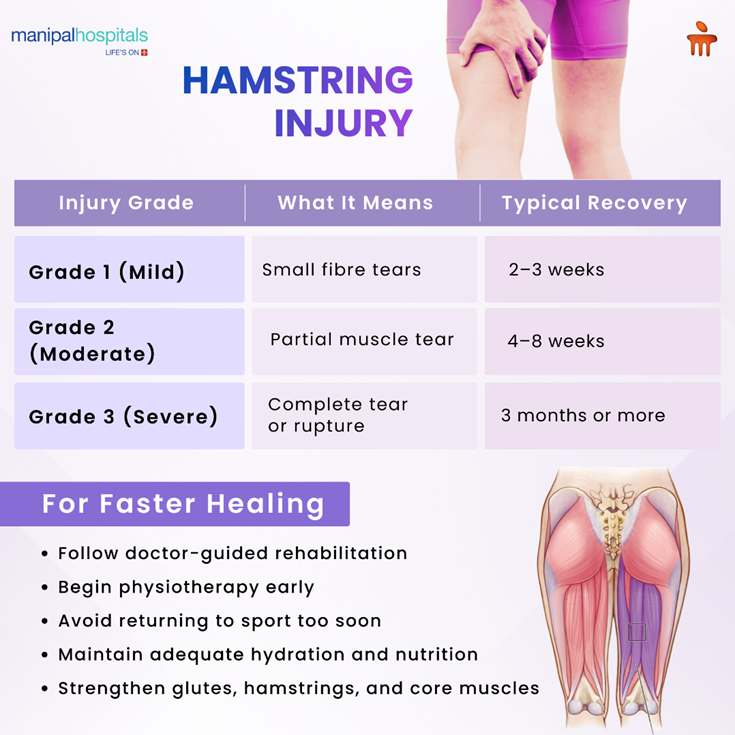 manipalhospitals
LIFE'S ON

HAMSTRING INJURY

| Injury Grade | What It Means | Typical Recovery |
|---|---|---|
| Grade 1 (Mild) | Small fibre tears | 2–3 weeks |
| Grade 2 (Moderate) | Partial muscle tear | 4–8 weeks |
| Grade 3 (Severe) | Complete tear or rupture | 3 months or more |

For Faster Healing

• Follow doctor-guided rehabilitation
• Begin physiotherapy early
• Avoid returning to sport too soon
• Maintain adequate hydration and nutrition
• Strengthen glutes, hamstrings, and core muscles